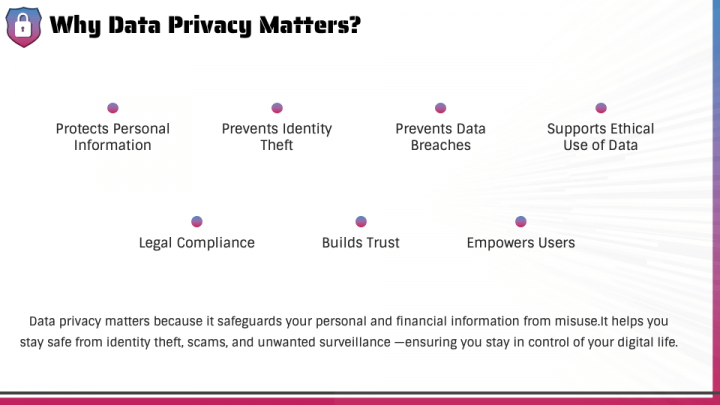 Why Data Privacy Matters?

Protects Personal Information

Prevents Identity Theft

Prevents Data Breaches

Supports Ethical Use of Data

Legal Compliance

Builds Trust

Empowers Users

Data privacy matters because it safeguards your personal and financial information from misuse.It helps you stay safe from identity theft, scams, and unwanted surveillance —ensuring you stay in control of your digital life.